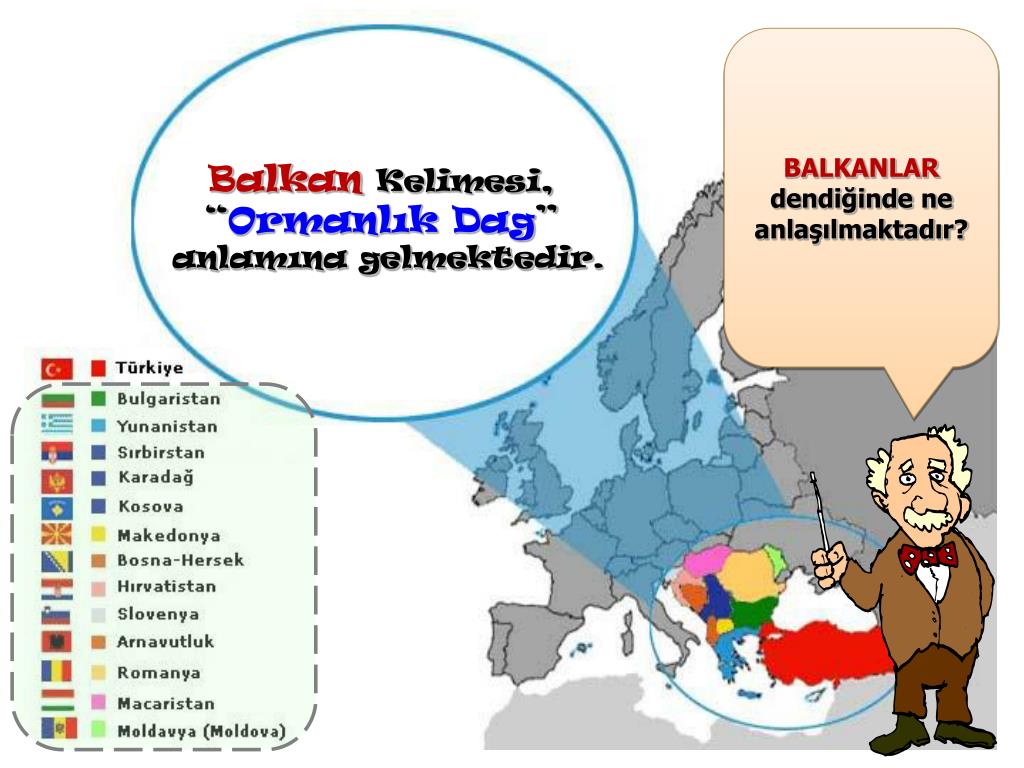 Balkan Kelimesi, "Ormanlık Dag" anlamına gelmektedir.

BALKANLAR dendiğinde ne anlaşılmaktadır?

Türkiye
Bulgaristan
Yunanistan
Sırbirstan
Karadağ
Kosova
Makedonya
Bosna-Hersek
Hırvatistan
Slovenya
Arnavutluk
Romanya
Macaristan
Moldavya (Moldova)